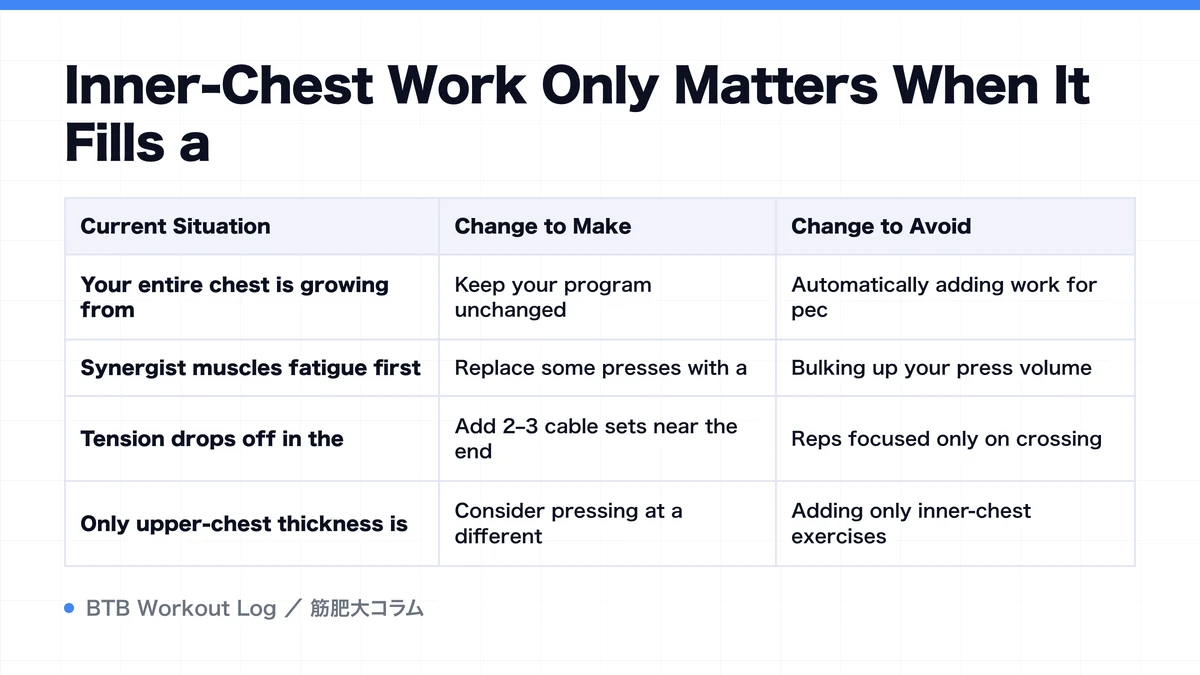 Inner-Chest Work Only Matters When It Fills a

| Current Situation | Change to Make | Change to Avoid |
|---|---|---|
| Your entire chest is growing from | Keep your program unchanged | Automatically adding work for pec |
| Synergist muscles fatigue first | Replace some presses with a | Bulking up your press volume |
| Tension drops off in the | Add 2–3 cable sets near the end | Reps focused only on crossing |
| Only upper-chest thickness is | Consider pressing at a different | Adding only inner-chest exercises |

BTB Workout Log ／ 筋肥大コラム